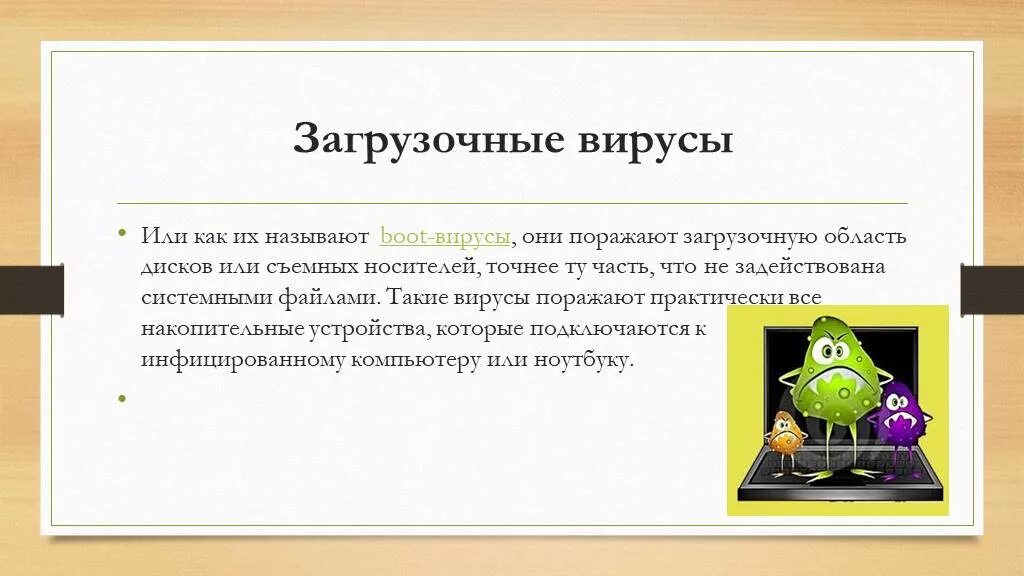 Загрузочные вирусы

• Или как их называют boot-вирусы, они поражают загрузочную область дисков или съемных носителей, точнее ту часть, что не задействована системными файлами. Такие вирусы поражают практически все накопительные устройства, которые подключаются к инфицированному компьютеру или ноутбуку.

•